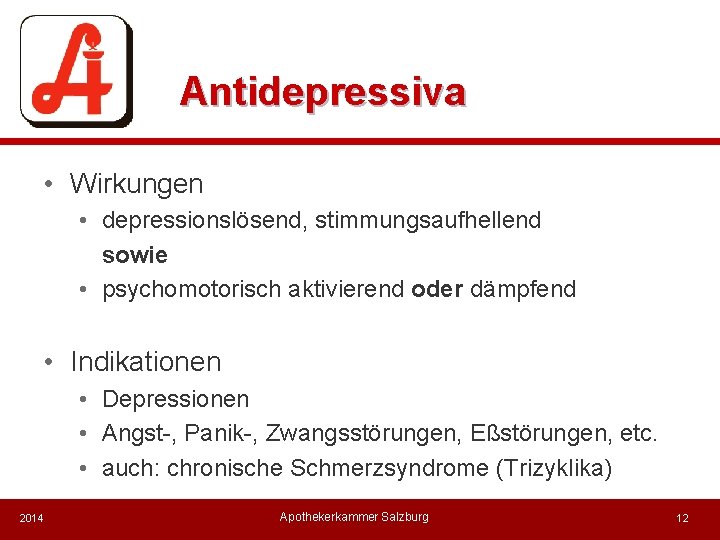 Antidepressiva

• Wirkungen
  • depressionslösend, stimmungsaufhellend
  sowie
  • psychomotorisch aktivierend oder dämpfend

• Indikationen
  • Depressionen
  • Angst-, Panik-, Zwangsstörungen, Eßstörungen, etc.
  • auch: chronische Schmerzsyndrome (Trizyklika)

2014 Apothekerkammer Salzburg 12